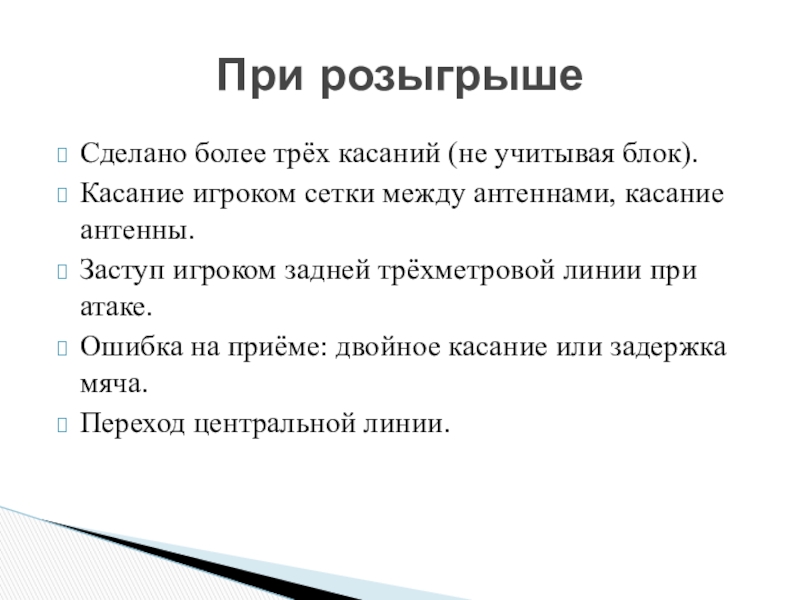 При розыгрыше

Сделано более трёх касаний (не учитывая блок).

Касание игроком сетки между антеннами, касание антенны.

Заступ игроком задней трёхметровой линии при атаке.

Ошибка на приёме: двойное касание или задержка мяча.

Переход центральной линии.